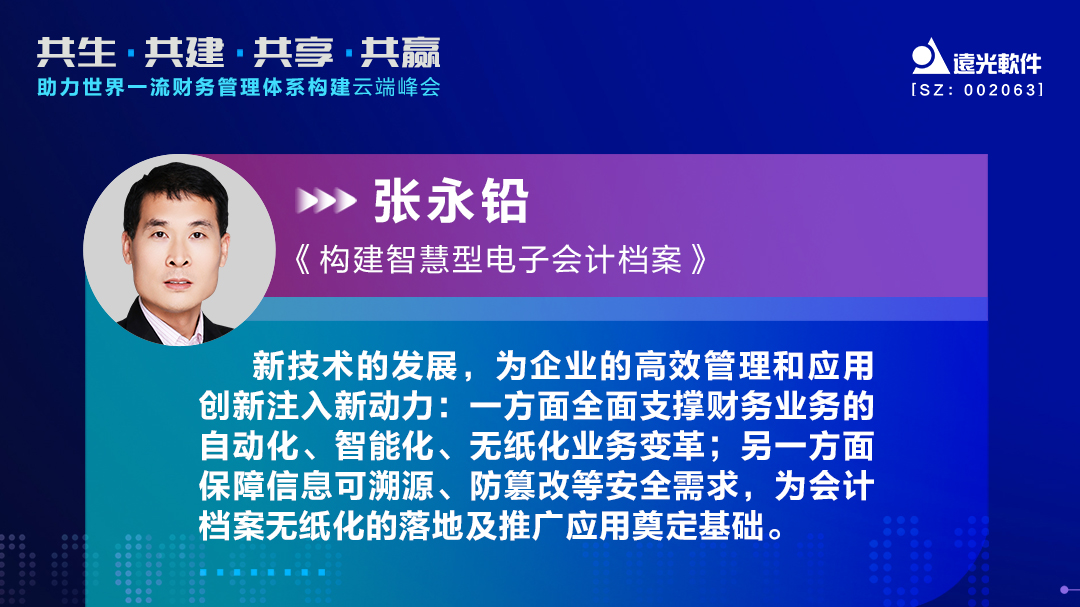 共生 · 共建 · 共享 · 共赢
助力世界一流财务管理体系构建云端峰会

遠光軟件
[SZ: 002063]

张永铅
《 构建智慧型电子会计档案 》

新技术的发展，为企业的高效管理和应用创新注入新动力：一方面全面支撑财务业务的自动化、智能化、无纸化业务变革；另一方面保障信息可溯源、防篡改等安全需求，为会计档案无纸化的落地及推广应用奠定基础。